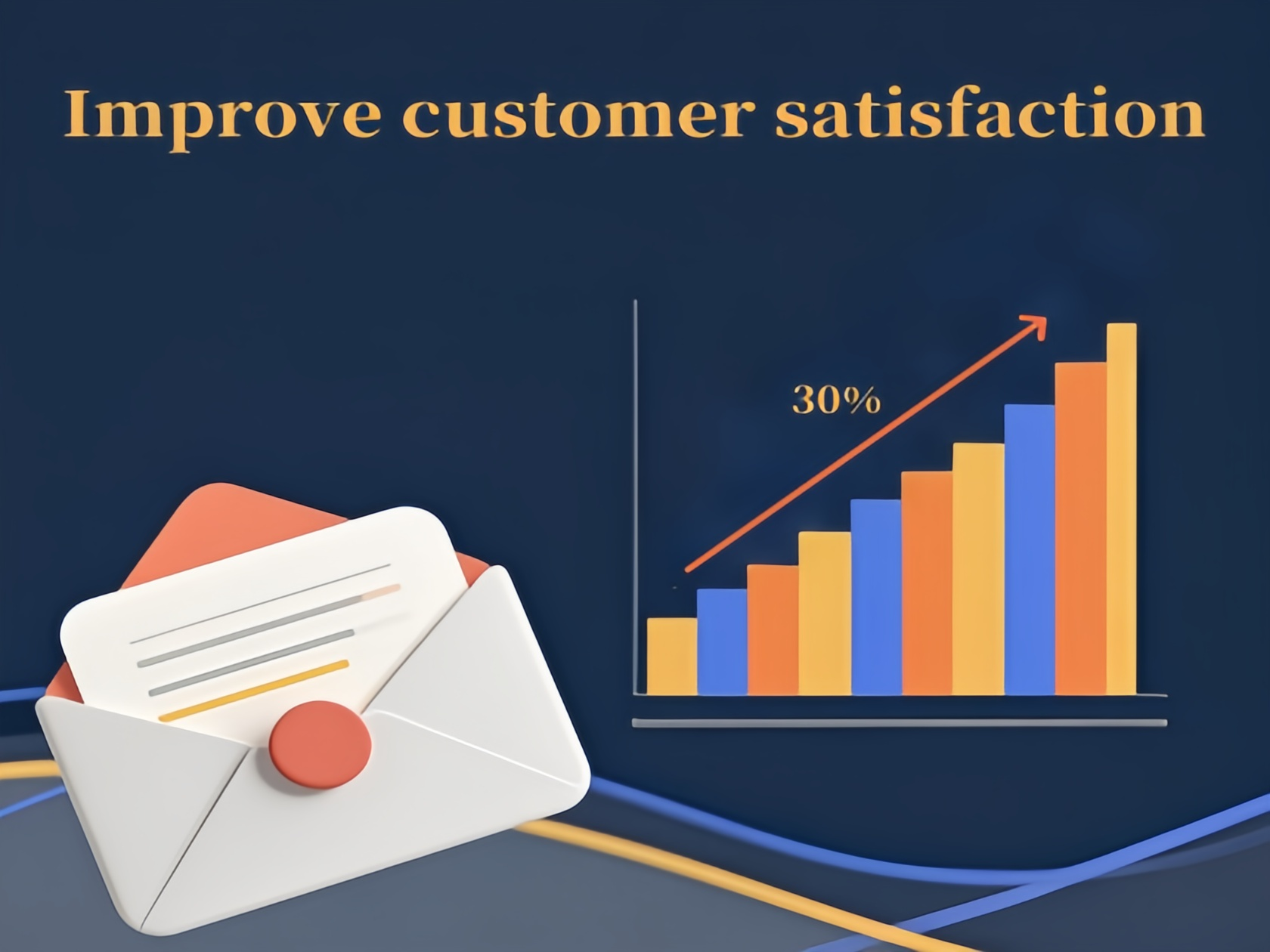 Improve customer satisfaction

30%